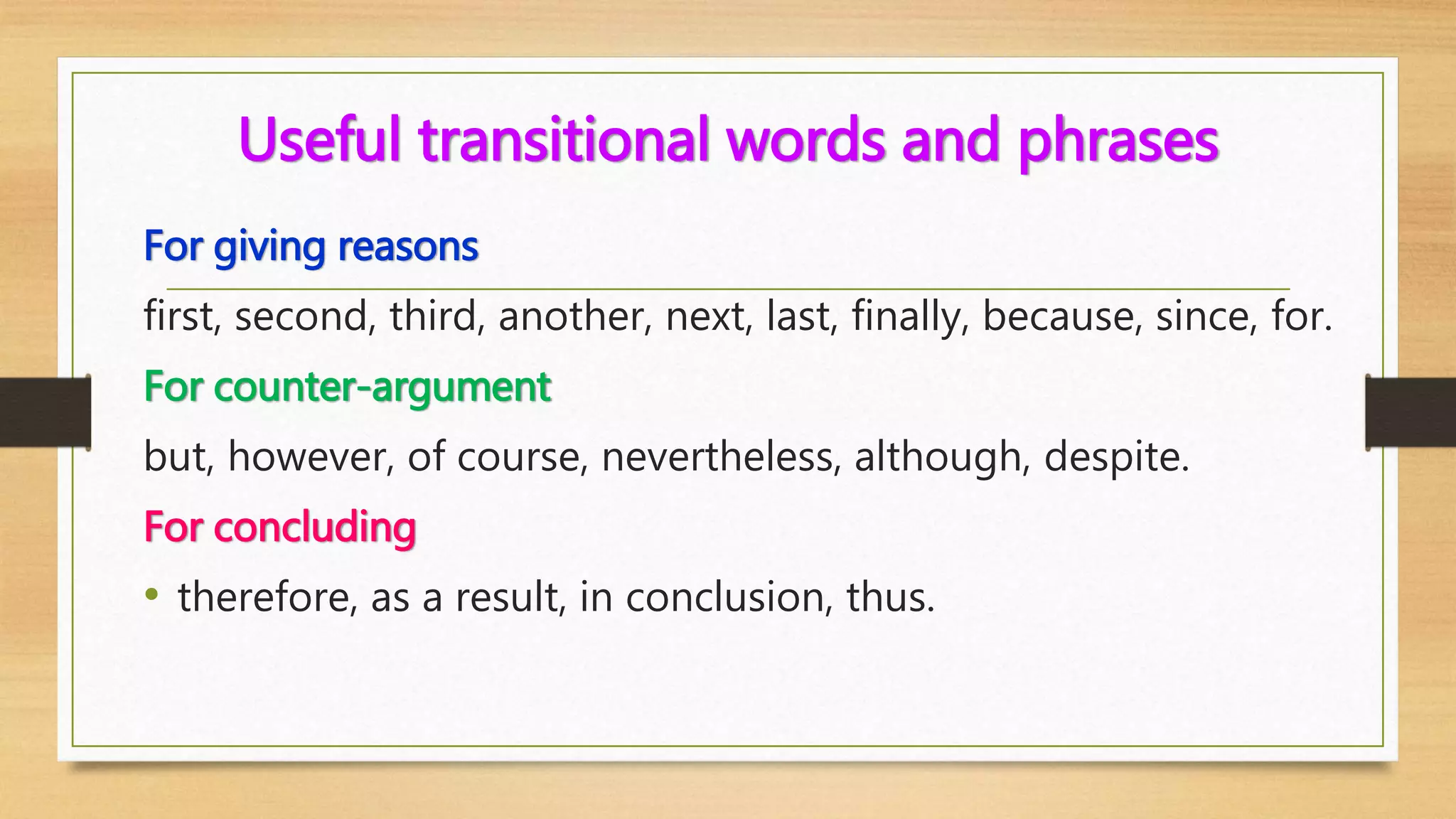 Useful transitional words and phrases

For giving reasons

first, second, third, another, next, last, finally, because, since, for.

For counter-argument

but, however, of course, nevertheless, although, despite.

For concluding

• therefore, as a result, in conclusion, thus.